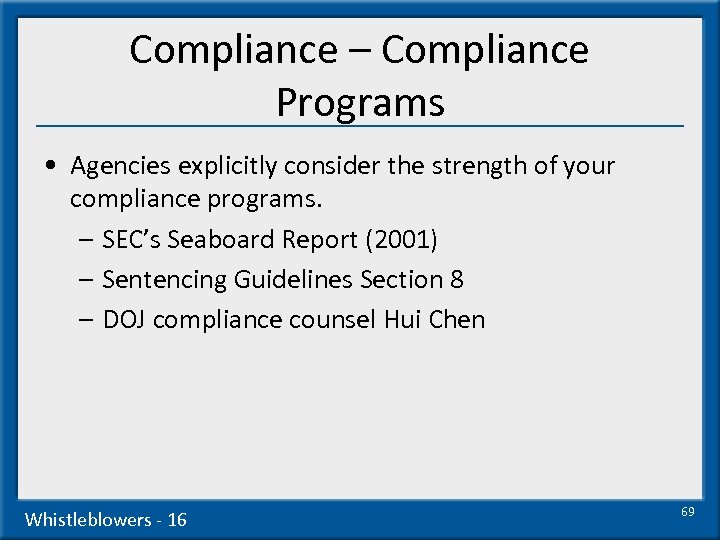 Compliance – Compliance Programs

• Agencies explicitly consider the strength of your compliance programs.
– SEC's Seaboard Report (2001)
– Sentencing Guidelines Section 8
– DOJ compliance counsel Hui Chen

Whistleblowers - 16

69